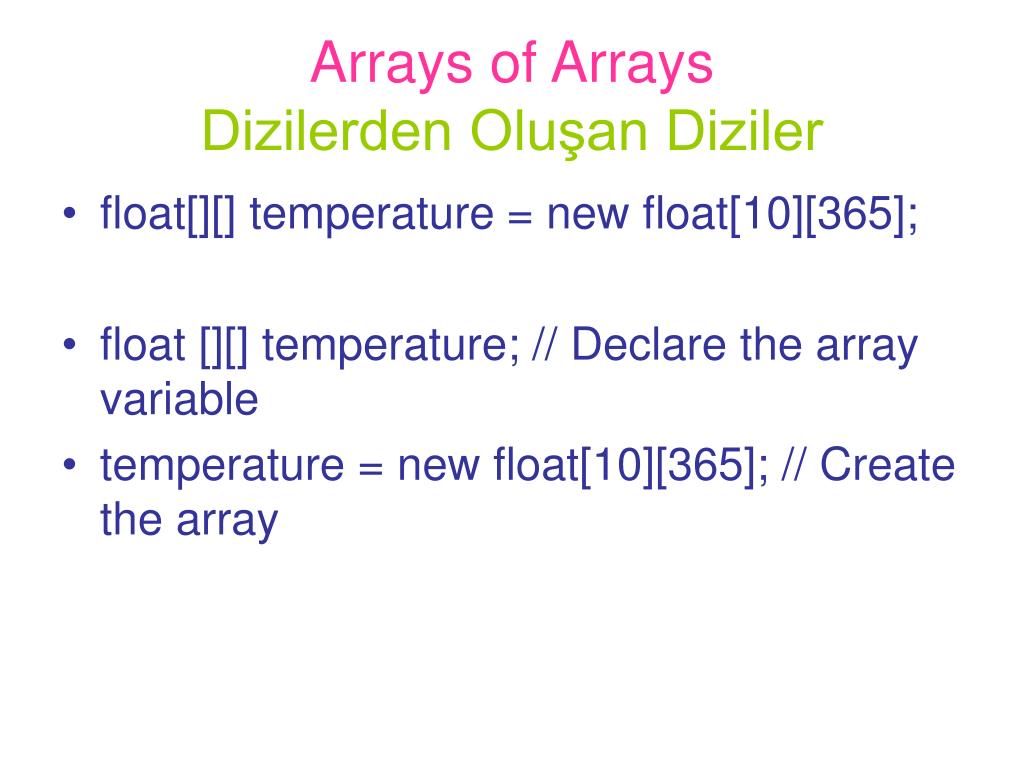 Arrays of Arrays
Dizilerden Oluşan Diziler

• float[][] temperature = new float[10][365];

• float [][] temperature; // Declare the array variable
• temperature = new float[10][365]; // Create the array